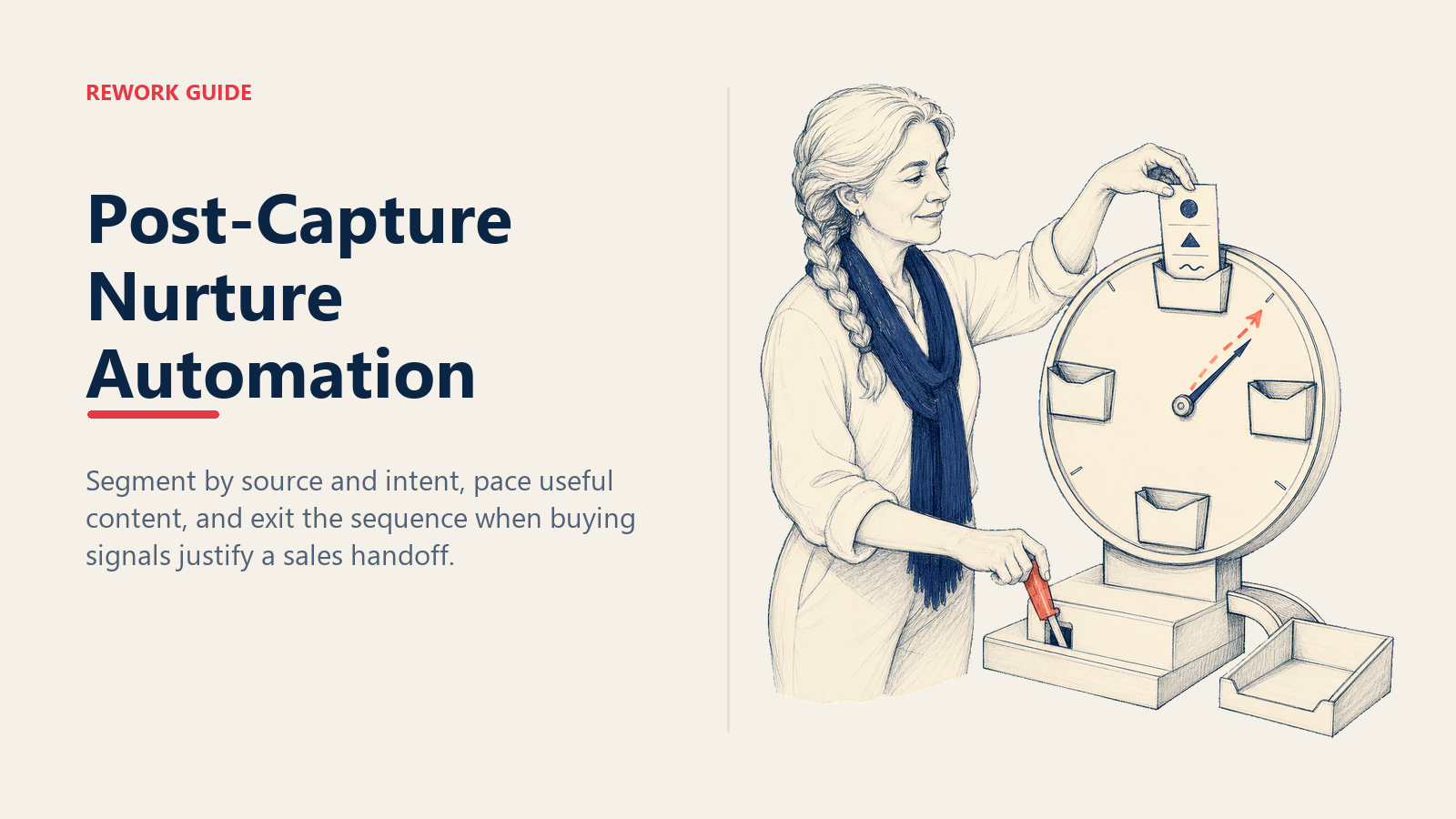 REWORK GUIDE

Post-Capture Nurture Automation

Segment by source and intent, pace useful content, and exit the sequence when buying signals justify a sales handoff.